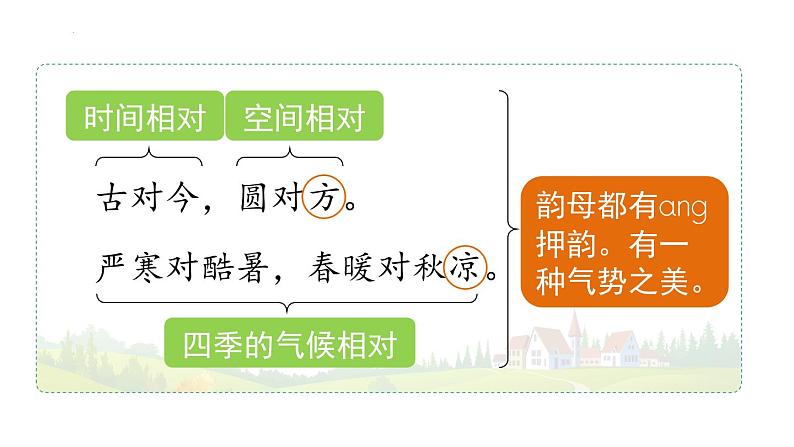 时间相对 空间相对

古对今，圆对方。

严寒对酷暑，春暖对秋凉。

四季的气候相对

韵母都有ang押韵。有一种气势之美。